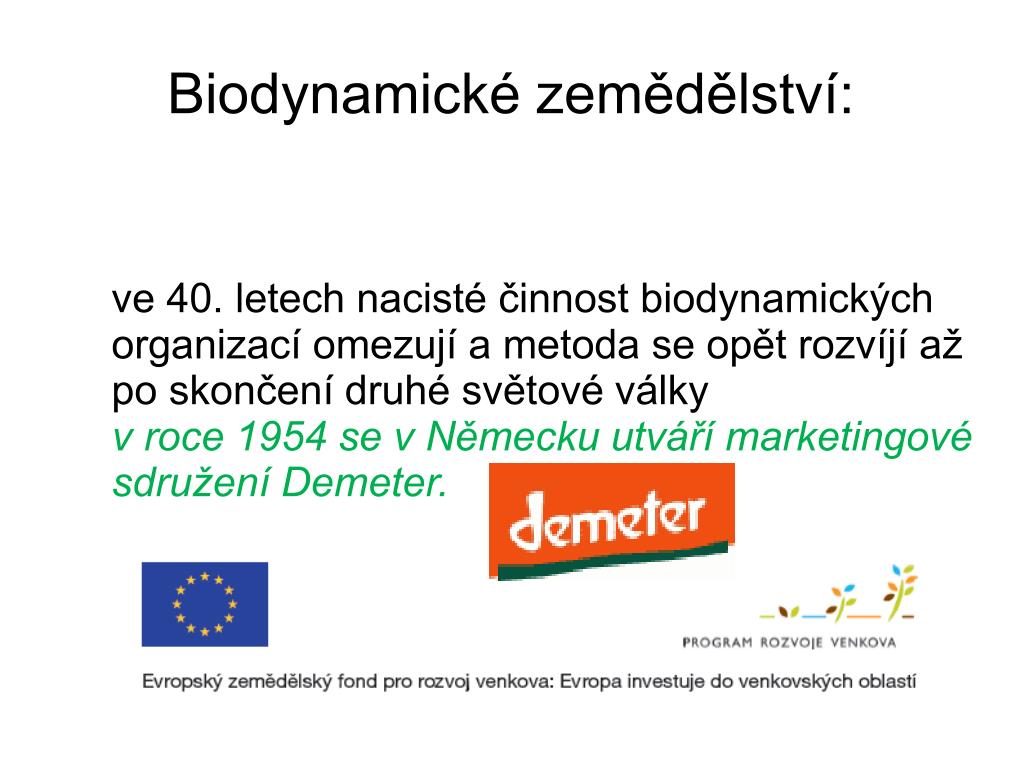 Biodynamické zemědělství:

ve 40. letech nacisté činnost biodynamických organizací omezují a metoda se opět rozvíjí až po skončení druhé světové války
v roce 1954 se v Německu utváří marketingové sdružení Demeter.

demeter

PROGRAM ROZVOJE VENKOVA

Evropský zemědělský fond pro rozvoj venkova: Evropa investuje do venkovských oblastí